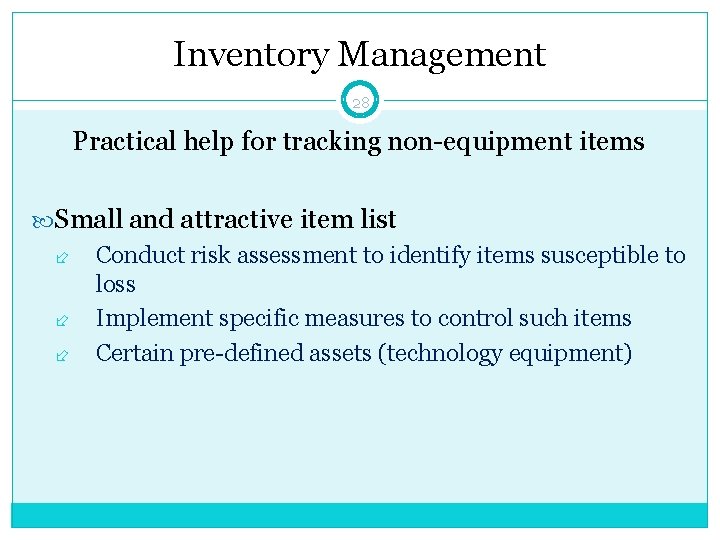 Inventory Management

28

Practical help for tracking non-equipment items

Small and attractive item list

Conduct risk assessment to identify items susceptible to loss

Implement specific measures to control such items

Certain pre-defined assets (technology equipment)